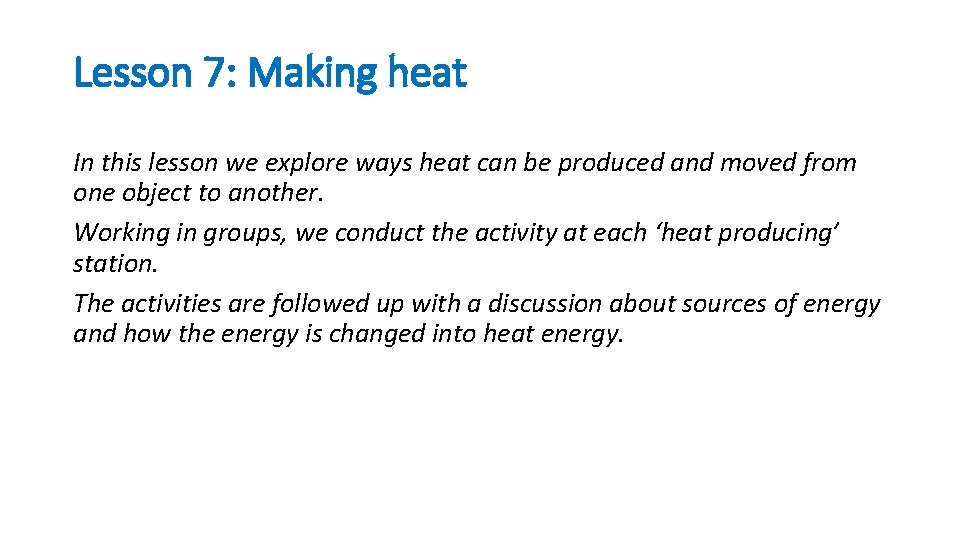 Lesson 7: Making heat

In this lesson we explore ways heat can be produced and moved from one object to another.

Working in groups, we conduct the activity at each ‘heat producing’ station.

The activities are followed up with a discussion about sources of energy and how the energy is changed into heat energy.